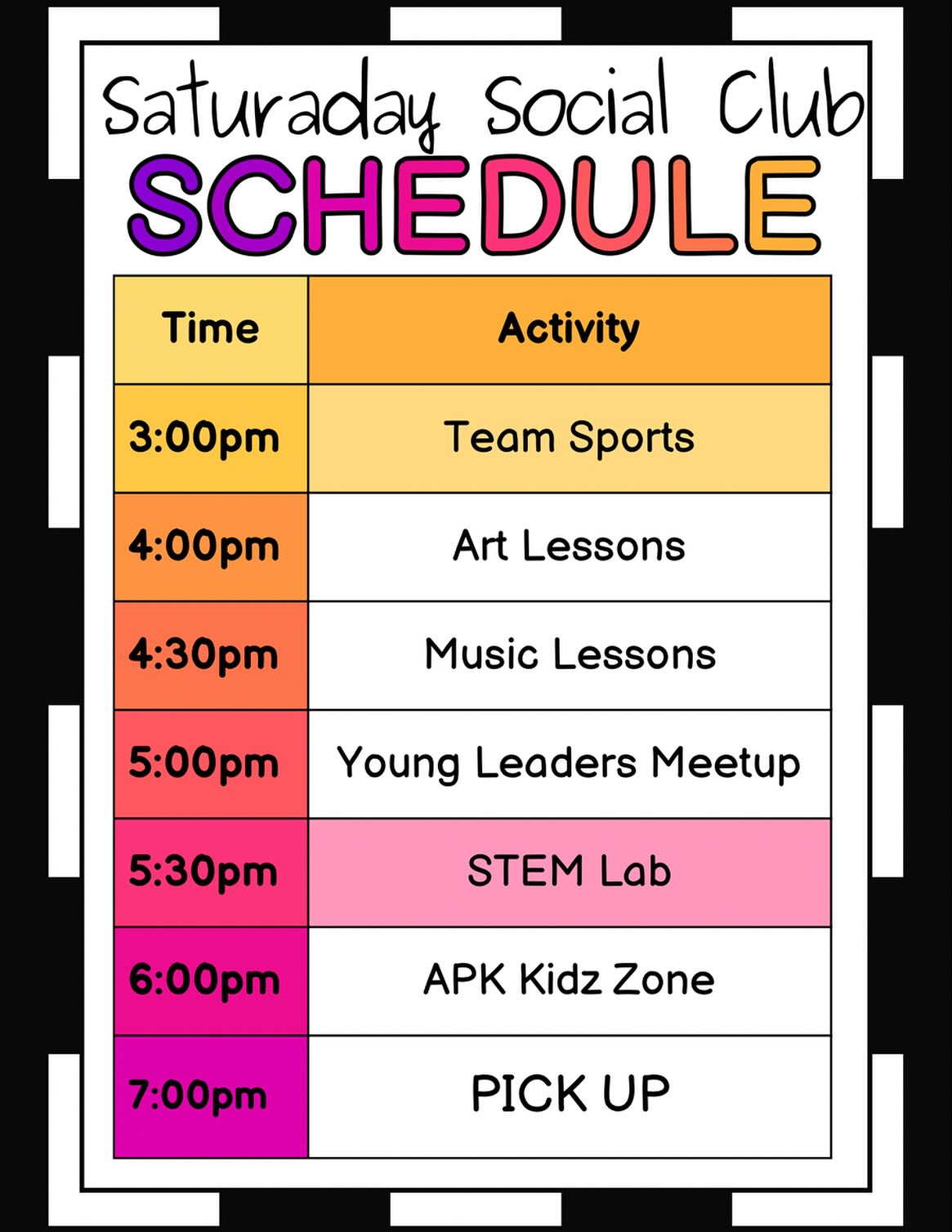 Saturaday Social Club
SCHEDULE

| Time | Activity |
|---|---|
| 3:00pm | Team Sports |
| 4:00pm | Art Lessons |
| 4:30pm | Music Lessons |
| 5:00pm | Young Leaders Meetup |
| 5:30pm | STEM Lab |
| 6:00pm | APK Kidz Zone |
| 7:00pm | PICK UP |